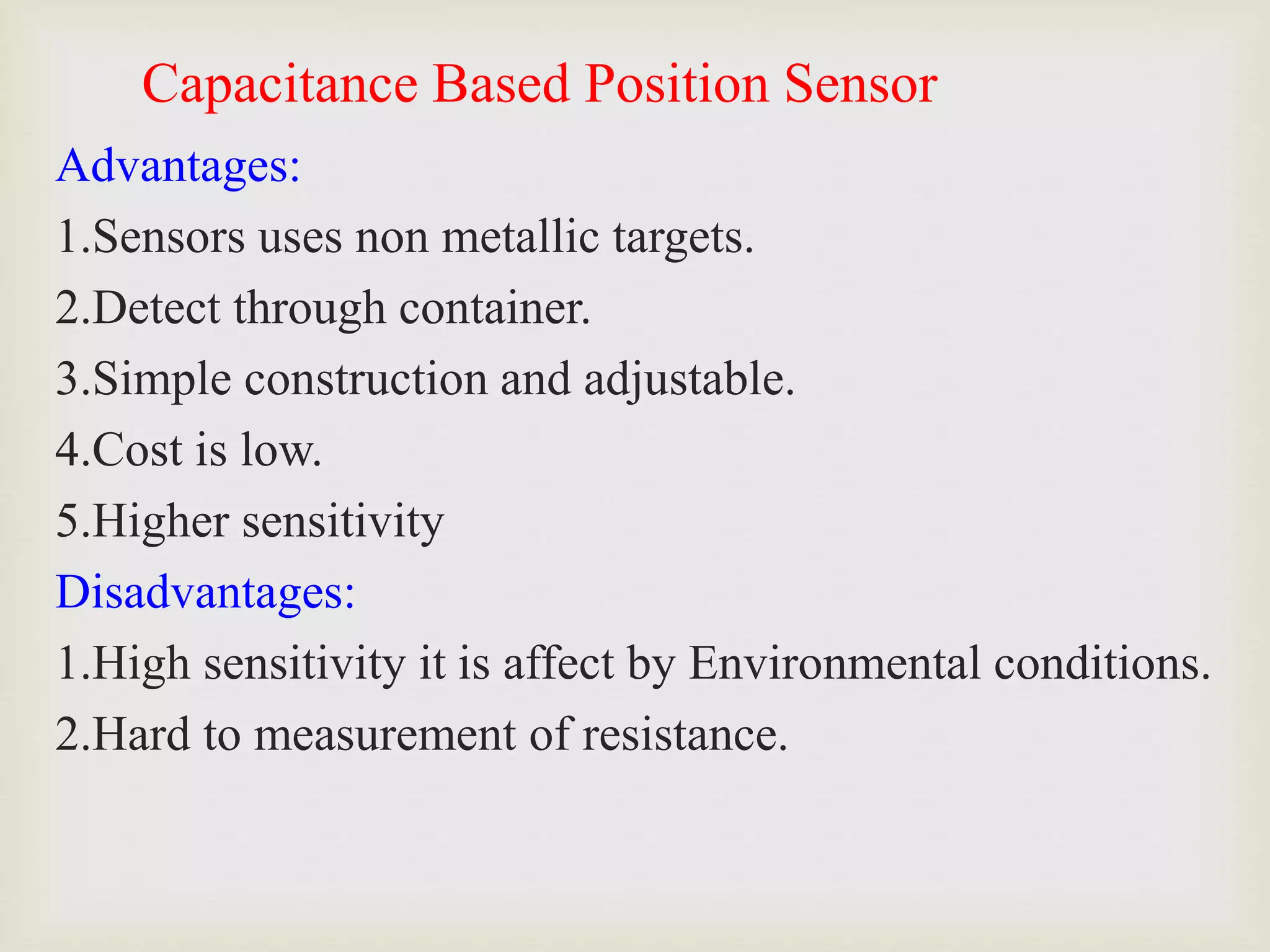 Capacitance Based Position Sensor

Advantages:

1.Sensors uses non metallic targets.

2.Detect through container.

3.Simple construction and adjustable.

4.Cost is low.

5.Higher sensitivity

Disadvantages:

1.High sensitivity it is affect by Environmental conditions.

2.Hard to measurement of resistance.